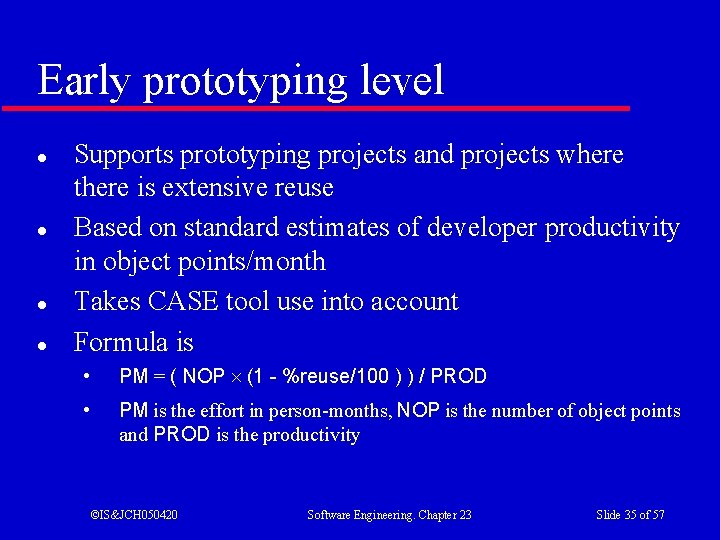 Early prototyping level

- Supports prototyping projects and projects where there is extensive reuse
- Based on standard estimates of developer productivity in object points/month
- Takes CASE tool use into account
- Formula is
  - PM = ( NOP $\times$ (1 - %reuse/100 ) ) / PROD
  - PM is the effort in person-months, NOP is the number of object points and PROD is the productivity

©IS&JCH050420 Software Engineering. Chapter 23 Slide 35 of 57